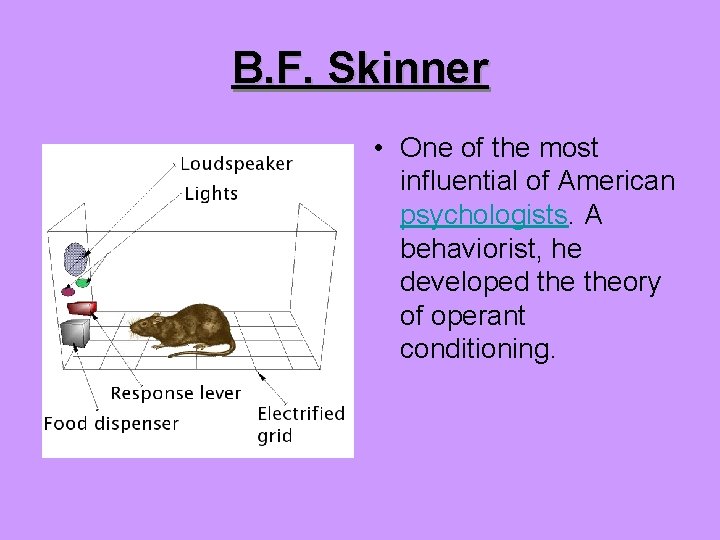 B.F. Skinner

Loudspeaker
Lights
Response lever
Food dispenser
Electrified grid

• One of the most influential of American psychologists. A behaviorist, he developed the theory of operant conditioning.